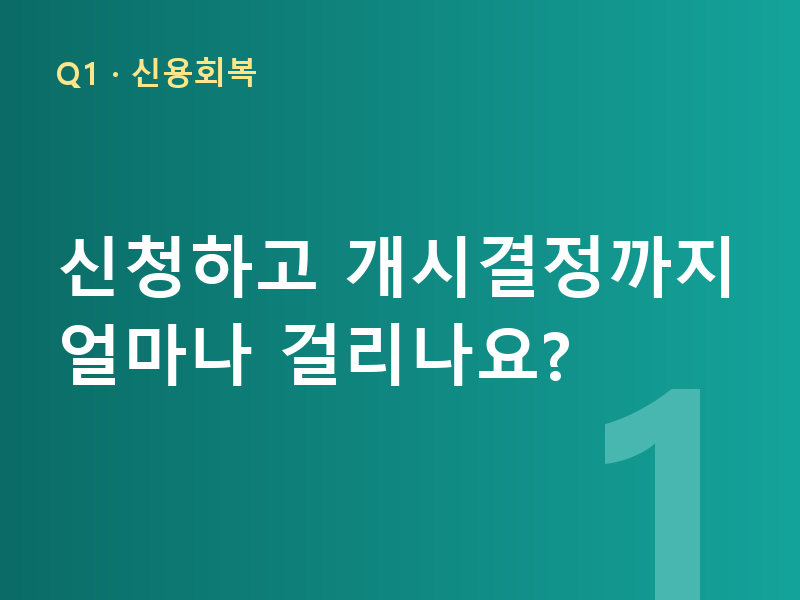 Q1 · 신용회복

신청하고 개시결정까지 얼마나 걸리나요?

1